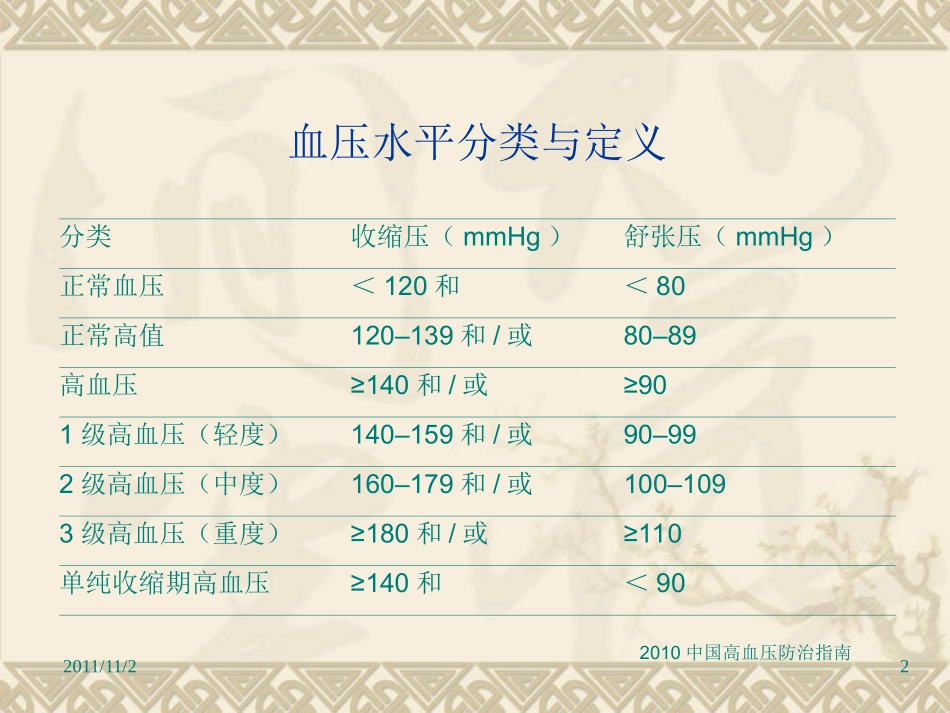 血压水平分类与定义

| 分类 | 收缩压（ mmHg ） | 舒张压（ mmHg ） |
|---|---|---|
| 正常血压 | ＜ 120 和 | ＜ 80 |
| 正常高值 | 120–139 和 / 或 | 80–89 |
| 高血压 | ≥140 和 / 或 | ≥90 |
| 1 级高血压（轻度） | 140–159 和 / 或 | 90–99 |
| 2 级高血压（中度） | 160–179 和 / 或 | 100–109 |
| 3 级高血压（重度） | ≥180 和 / 或 | ≥110 |
| 单纯收缩期高血压 | ≥140 和 | ＜ 90 |

2010 中国高血压防治指南

2011/11/2

2